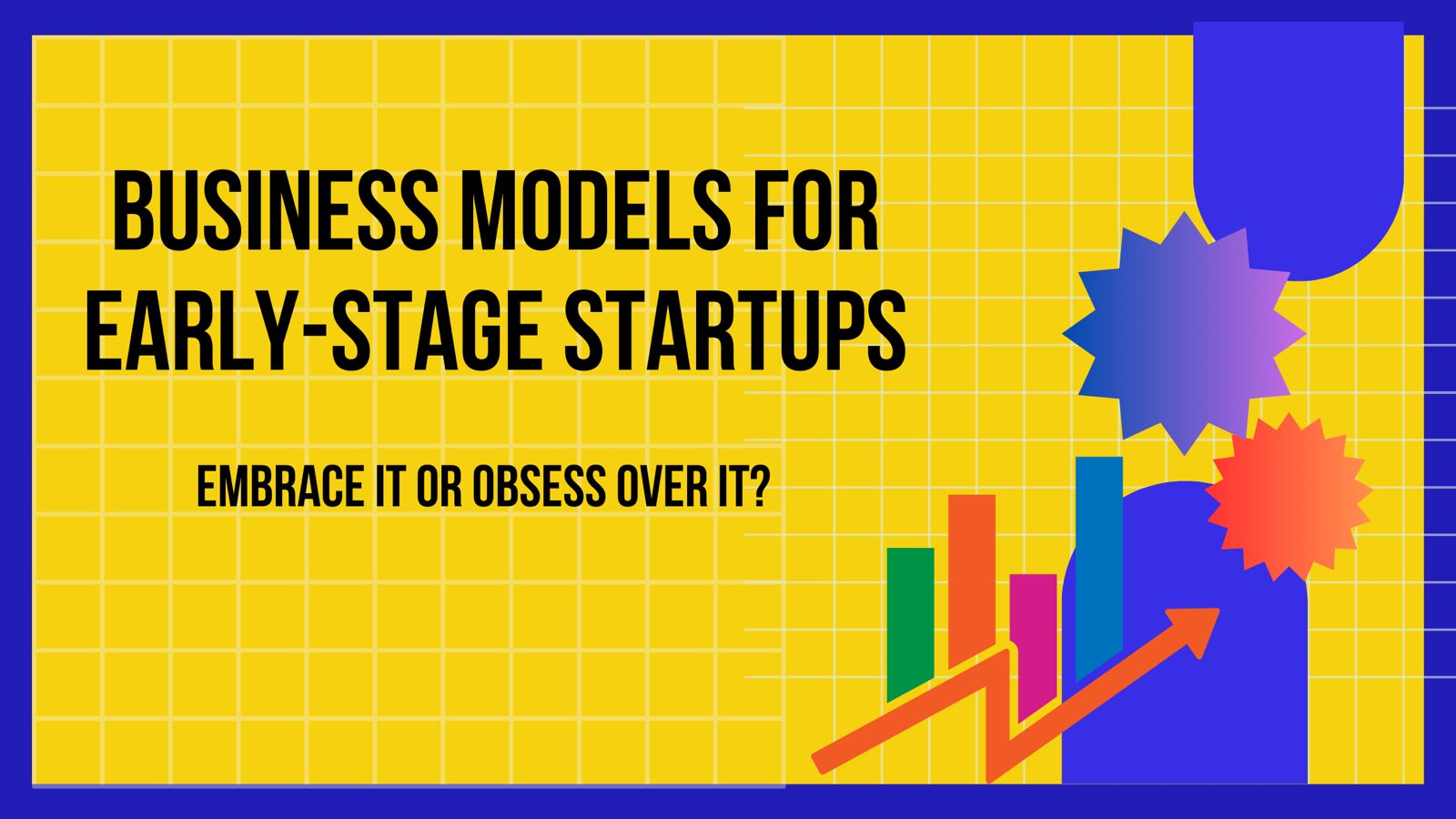 BUSINESS MODELS FOR EARLY-STAGE STARTUPS

EMBRACE IT OR OBSESS OVER IT?